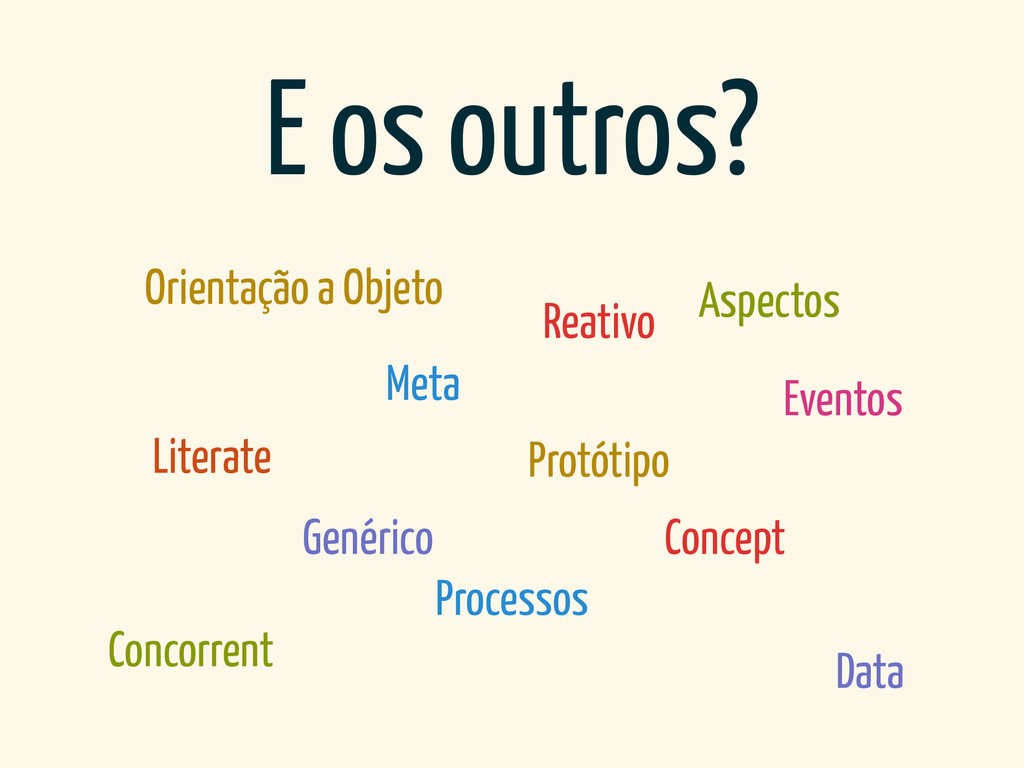 E os outros?

Orientação a Objeto

Reativo

Aspectos

Meta

Eventos

Literate

Protótipo

Genérico

Concept

Processos

Concorrent

Data